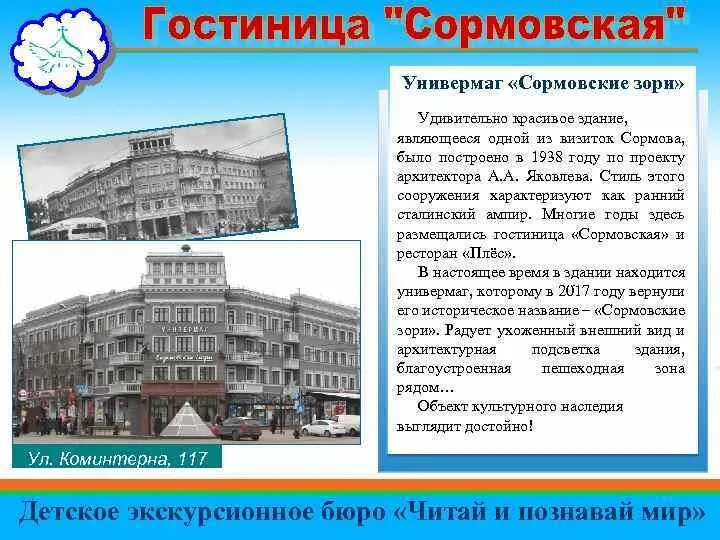 Гостиница "Сормовская"

Универмаг «Сормовские зори»

Удивительно красивое здание, являющееся одной из визиток Сормова, было построено в 1938 году по проекту архитектора А.А. Яковлева. Стиль этого сооружения характеризуют как ранний сталинский ампир. Многие годы здесь размещались гостиница «Сормовская» и ресторан «Плёс».

В настоящее время в здании находится универмаг, которому в 2017 году вернули его историческое название – «Сормовские зори». Радует ухоженный внешний вид и архитектурная подсветка здания, благоустроенная пешеходная зона рядом…

Объект культурного наследия выглядит достойно!

УНИВЕРМАГ

Сормовские зори

Ул. Коминтерна, 117

Детское экскурсионное бюро «Читай и познавай мир»